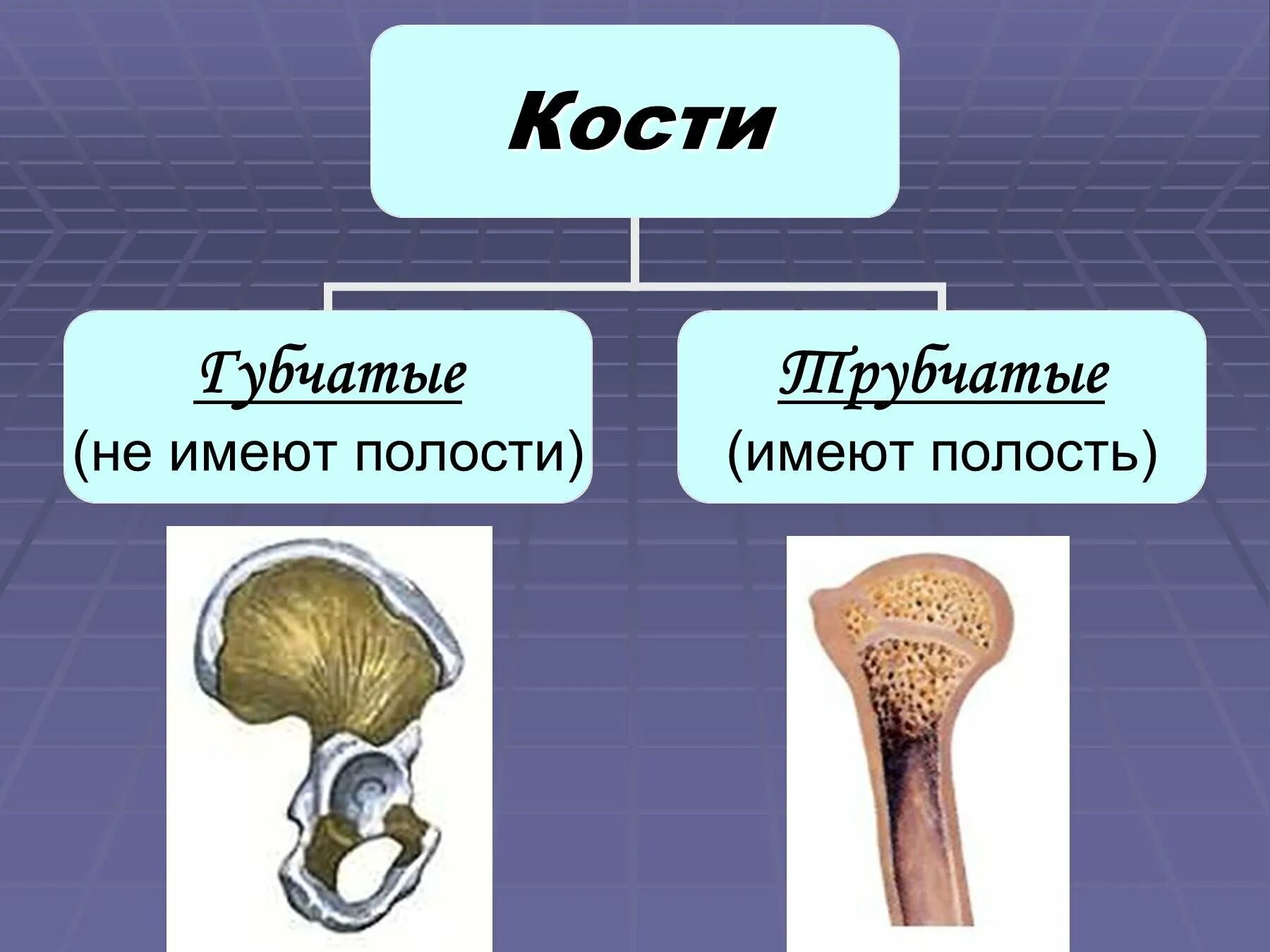 Кости

Губчатые
(не имеют полости)

Трубчатые
(имеют полость)